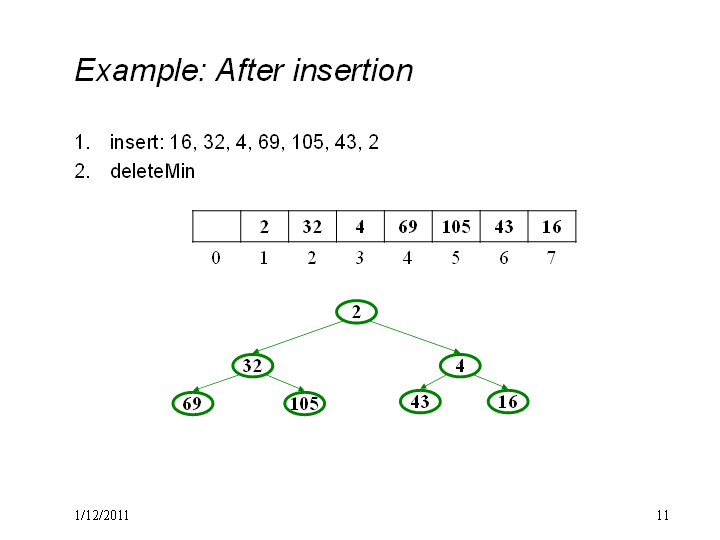 Example: After insertion

1. insert: 16, 32, 4, 69, 105, 43, 2
2. deleteMin

|  | 2 | 32 | 4 | 69 | 105 | 43 | 16 |
|---|---|---|---|---|---|---|---|
| 0 | 1 | 2 | 3 | 4 | 5 | 6 | 7 |

2
32
4
69
105
43
16

1/12/2011

11